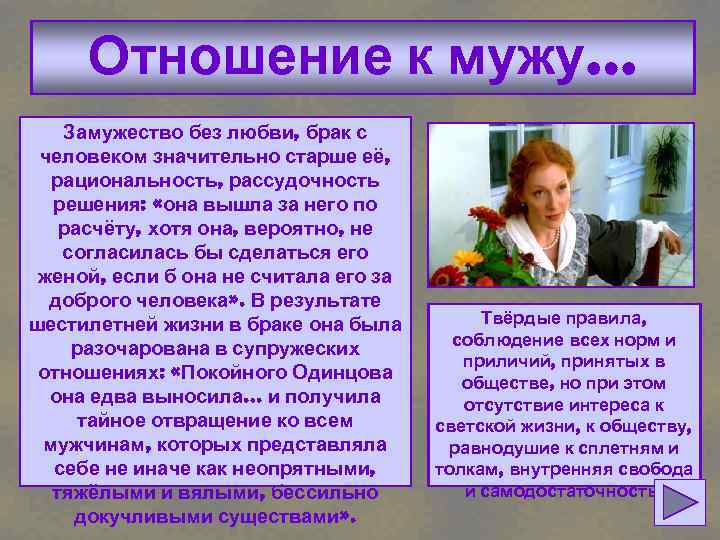 Отношение к мужу…

Замужество без любви, брак с человеком значительно старше её, рациональность, рассудочность решения: «она вышла за него по расчёту, хотя она, вероятно, не согласилась бы сделаться его женой, если б она не считала его за доброго человека». В результате шестилетней жизни в браке она была разочарована в супружеских отношениях: «Покойного Одинцова она едва выносила… и получила тайное отвращение ко всем мужчинам, которых представляла себе не иначе как неопрятными, тяжёлыми и вялыми, бессильно докучливыми существами».

Твёрдые правила, соблюдение всех норм и приличий, принятых в обществе, но при этом отсутствие интереса к светской жизни, к обществу, равнодушие к сплетням и толкам, внутренняя свобода и самодостаточность